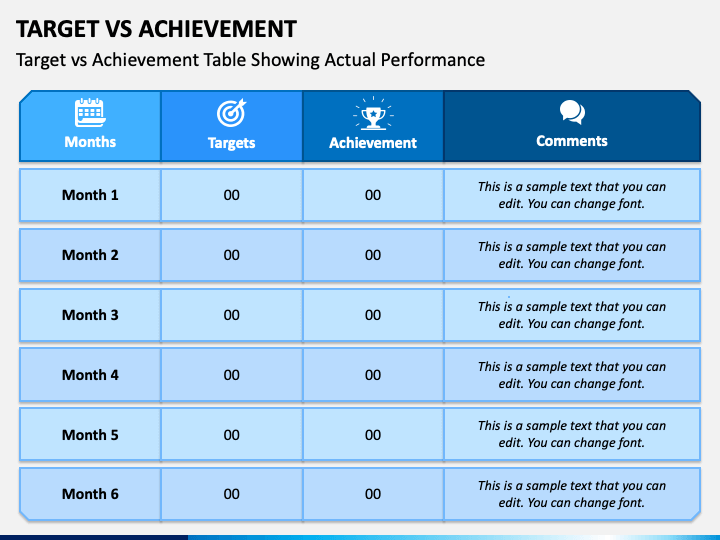 TARGET VS ACHIEVEMENT

Target vs Achievement Table Showing Actual Performance

| Months | Targets | Achievement | Comments |
|---|---|---|---|
| Month 1 | 00 | 00 | This is a sample text that you can edit. You can change font. |
| Month 2 | 00 | 00 | This is a sample text that you can edit. You can change font. |
| Month 3 | 00 | 00 | This is a sample text that you can edit. You can change font. |
| Month 4 | 00 | 00 | This is a sample text that you can edit. You can change font. |
| Month 5 | 00 | 00 | This is a sample text that you can edit. You can change font. |
| Month 6 | 00 | 00 | This is a sample text that you can edit. You can change font. |